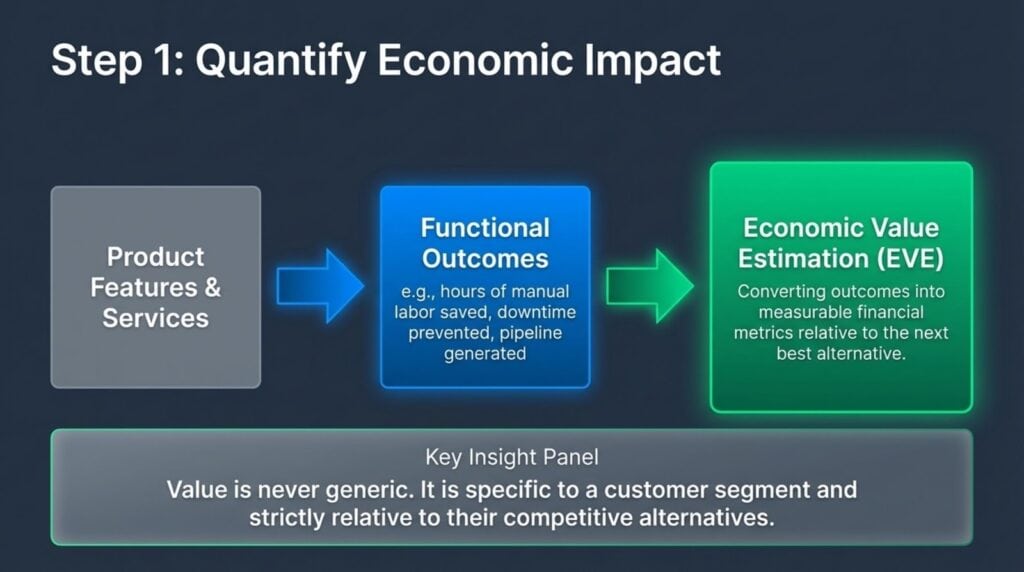 Step 1: Quantify Economic Impact

Product Features & Services

Functional Outcomes

e.g., hours of manual labor saved, downtime prevented, pipeline generated

Economic Value Estimation (EVE)

Converting outcomes into measurable financial metrics relative to the next best alternative.

Key Insight Panel

Value is never generic. It is specific to a customer segment and strictly relative to their competitive alternatives.